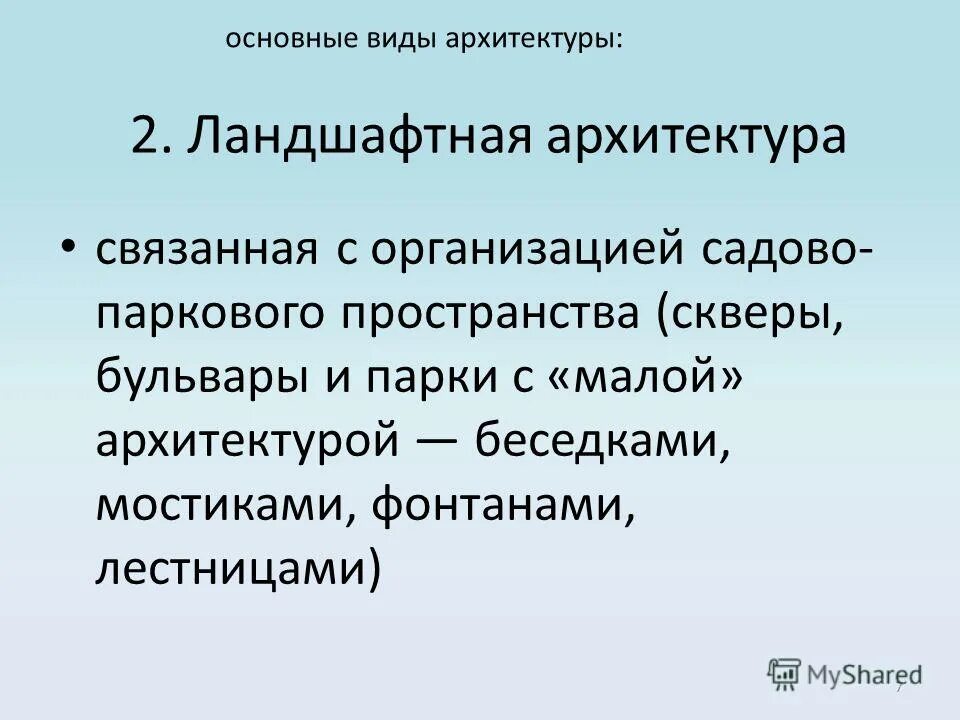 основные виды архитектуры:

2. Ландшафтная архитектура

• связанная с организацией садово-паркового пространства (скверы, бульвары и парки с «малой» архитектурой — беседками, мостиками, фонтанами, лестницами)

MyShared

7